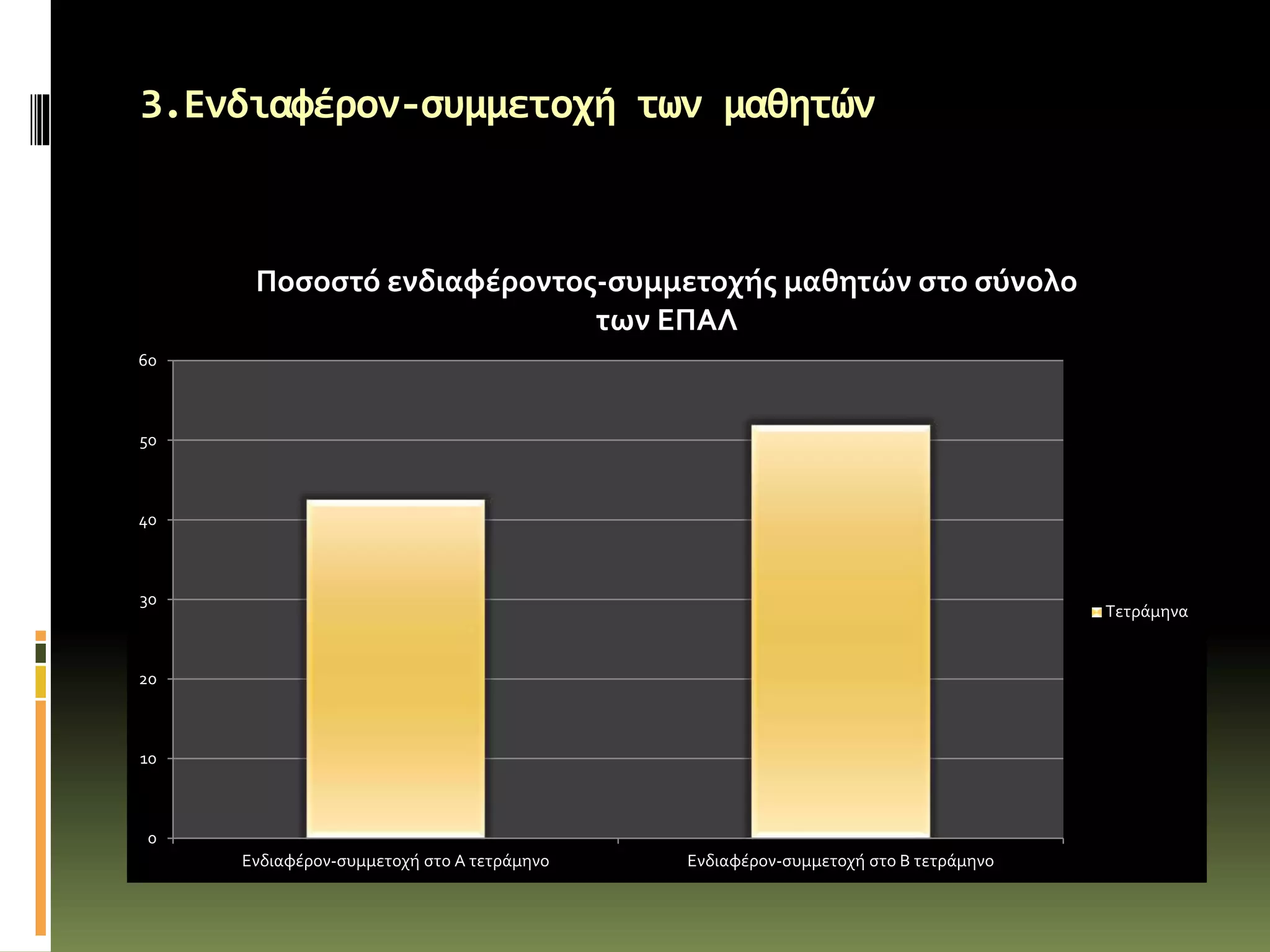 3.Ενδιαφέρον-συμμετοχή των μαθητών

Ποσοστό ενδιαφέροντος-συμμετοχής μαθητών στο σύνολο των ΕΠΑΛ

60
50
40
30
20
10
0

Ενδιαφέρον-συμμετοχή στο Α τετράμηνο
Ενδιαφέρον-συμμετοχή στο Β τετράμηνο

Τετράμηνα